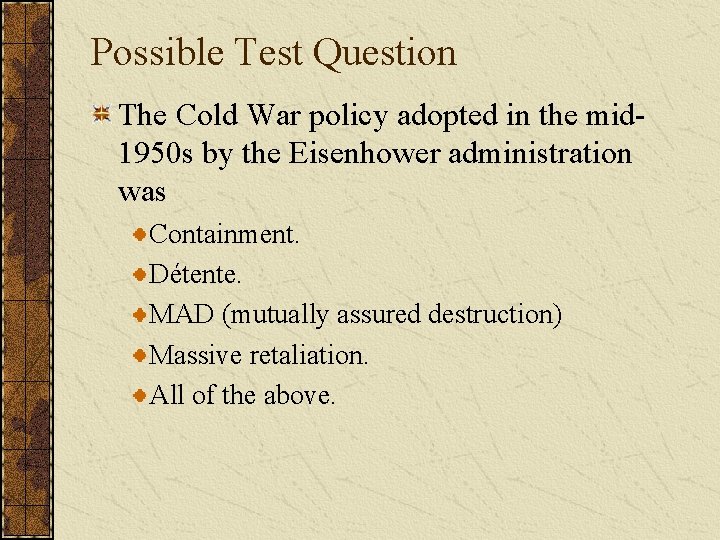 Possible Test Question

The Cold War policy adopted in the mid-1950s by the Eisenhower administration was

Containment.

Détente.

MAD (mutually assured destruction)

Massive retaliation.

All of the above.